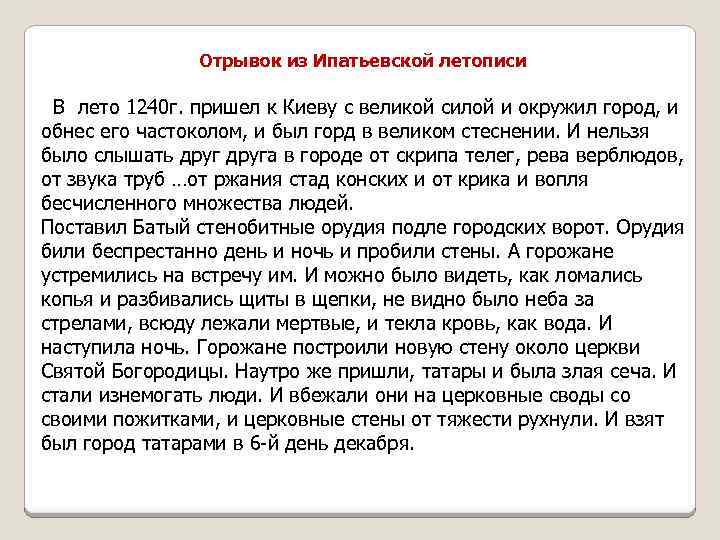 Отрывок из Ипатьевской летописи

В лето 1240г. пришел к Киеву с великой силой и окружил город, и обнес его частоколом, и был горд в великом стеснении. И нельзя было слышать друг друга в городе от скрипа телег, рева верблюдов, от звука труб …от ржания стад конских и от крика и вопля бесчисленного множества людей.
Поставил Батый стенобитные орудия подле городских ворот. Орудия били беспрестанно день и ночь и пробили стены. А горожане устремились на встречу им. И можно было видеть, как ломались копья и разбивались щиты в щепки, не видно было неба за стрелами, всюду лежали мертвые, и текла кровь, как вода. И наступила ночь. Горожане построили новую стену около церкви Святой Богородицы. Наутро же пришли, татары и была злая сеча. И стали изнемогать люди. И вбежали они на церковные своды со своими пожитками, и церковные стены от тяжести рухнули. И взят был город татарами в 6-й день декабря.